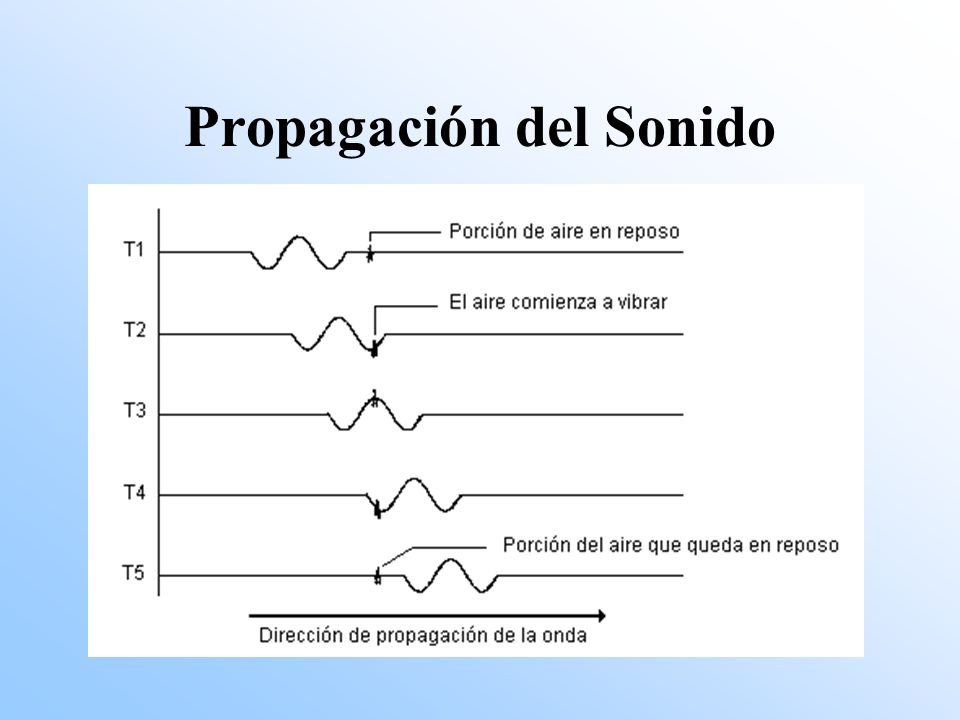 Propagación del Sonido

T1
Porción de aire en reposo

T2
El aire comienza a vibrar

T3

T4

T5
Porción del aire que queda en reposo

Dirección de propagación de la onda